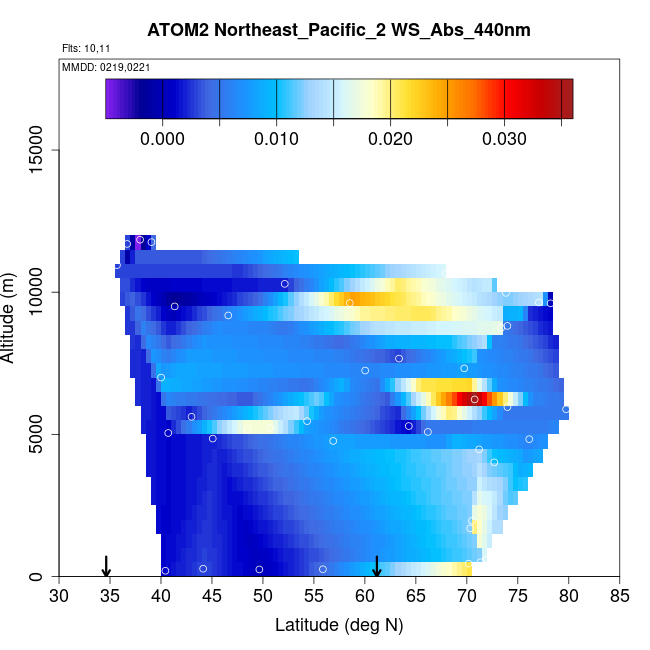 ATOM2 Northeast_Pacific_2 WS_Abs_440nm

Flts: 10,11

MMDD: 0219,0221

0.000 0.010 0.020 0.030

Altitude (m)

15000
10000
5000
0

30 35 40 45 50 55 60 65 70 75 80 85

Latitude (deg N)